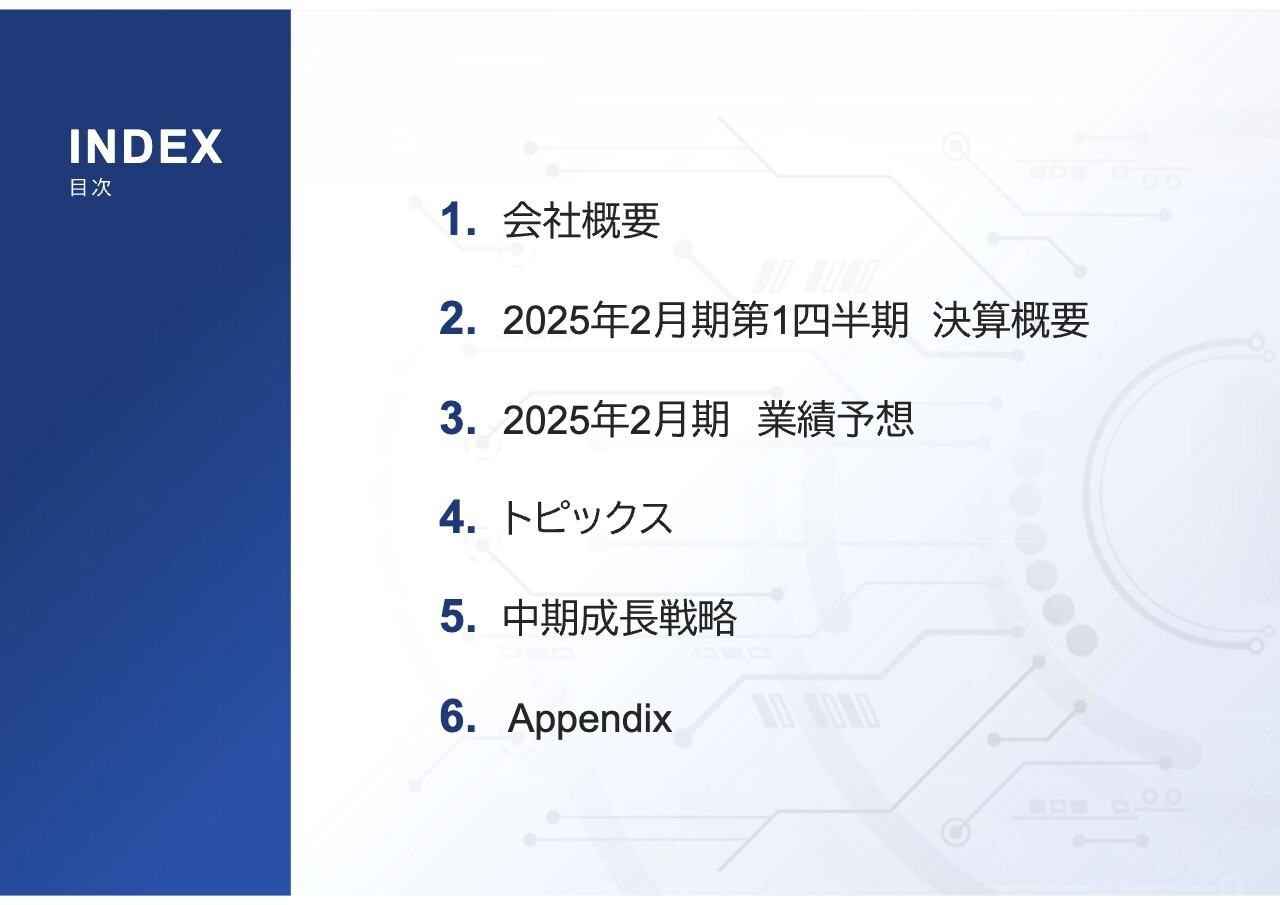 INDEX
目次

1. 会社概要

2. 2025年2月期第1四半期 決算概要

3. 2025年2月期 業績予想

4. トピックス

5. 中期成長戦略

6. Appendix